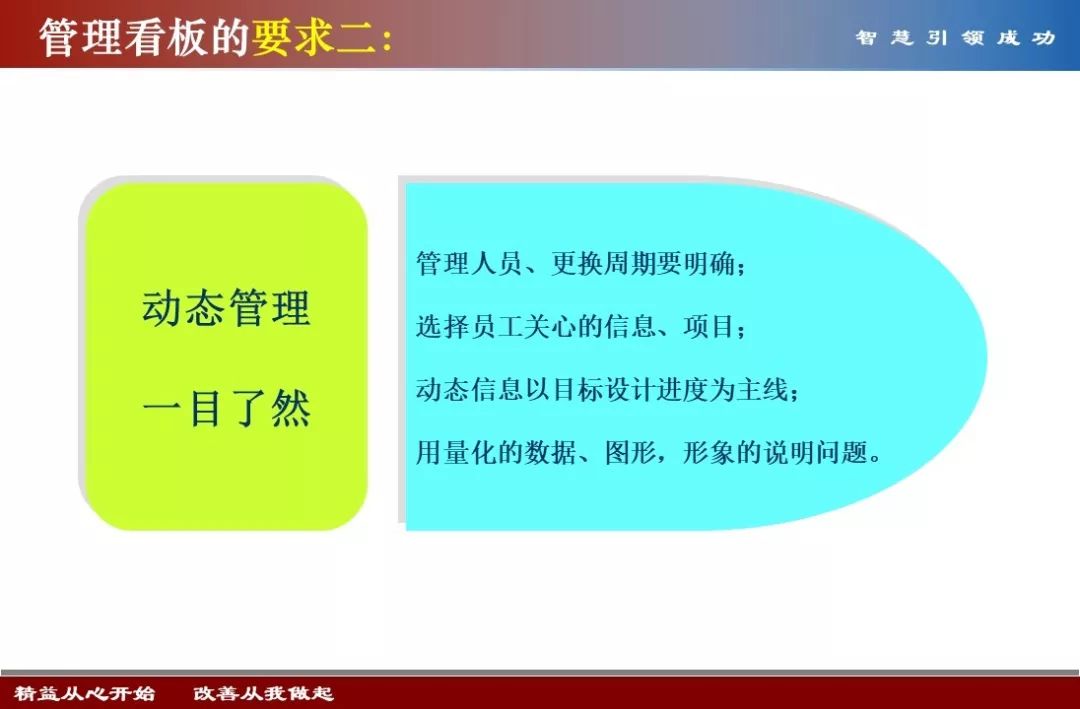 管理看板的要求二：

智慧引领成功

动态管理

一目了然

管理人员、更换周期要明确；

选择员工关心的信息、项目；

动态信息以目标设计进度为主线；

用量化的数据、图形，形象的说明问题。

精益从心开始　改善从我做起